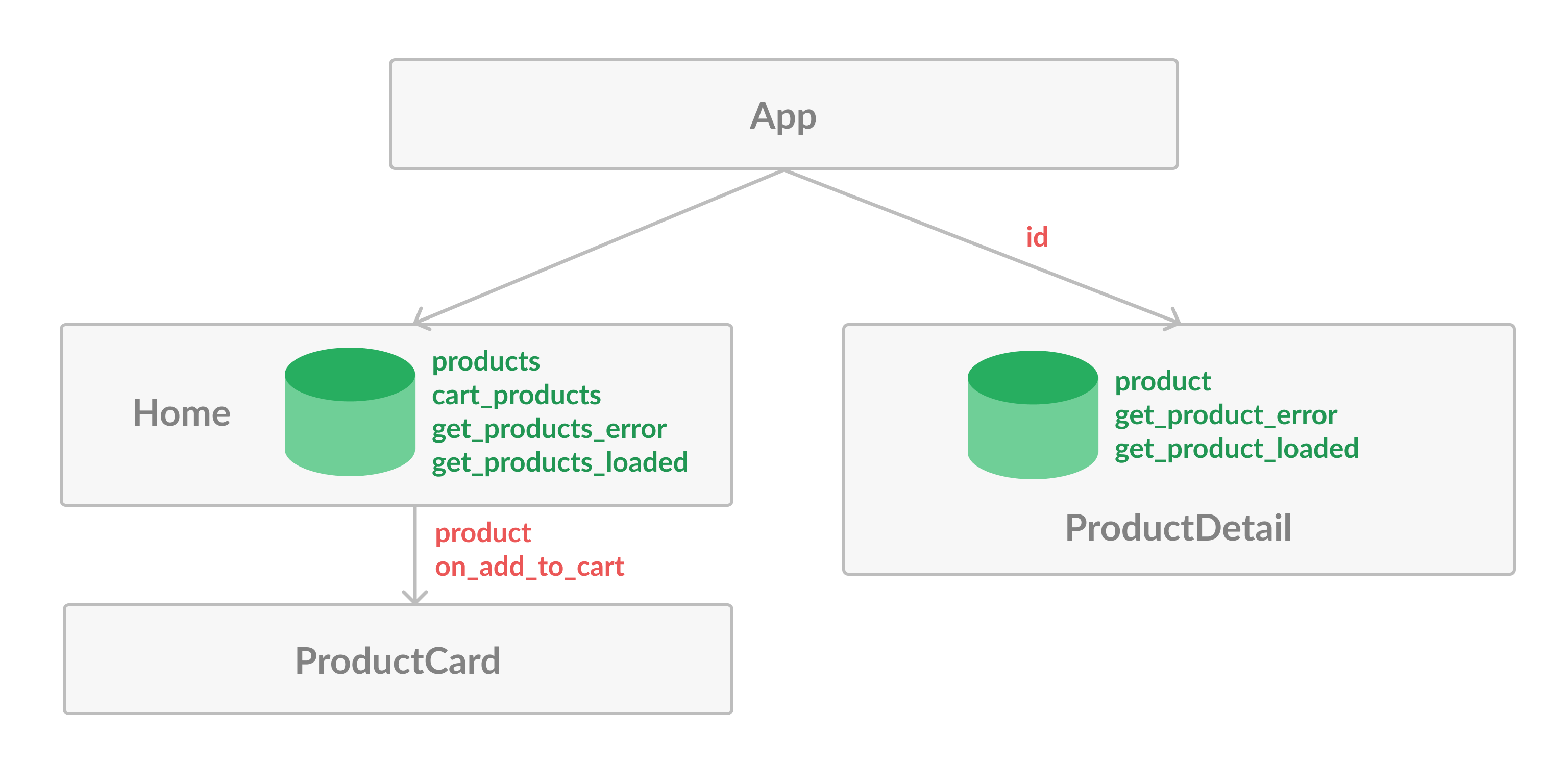 App

id

Home

products
cart_products
get_products_error
get_products_loaded

product
get_product_error
get_product_loaded

ProductDetail

product
on_add_to_cart

ProductCard